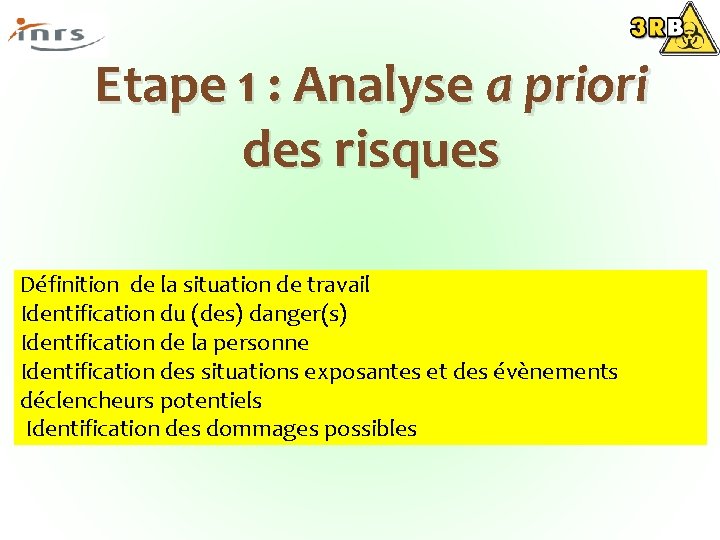 inrs

3RB

Etape 1 : Analyse a priori des risques

Définition de la situation de travail
Identification du (des) danger(s)
Identification de la personne
Identification des situations exposantes et des évènements déclencheurs potentiels
Identification des dommages possibles